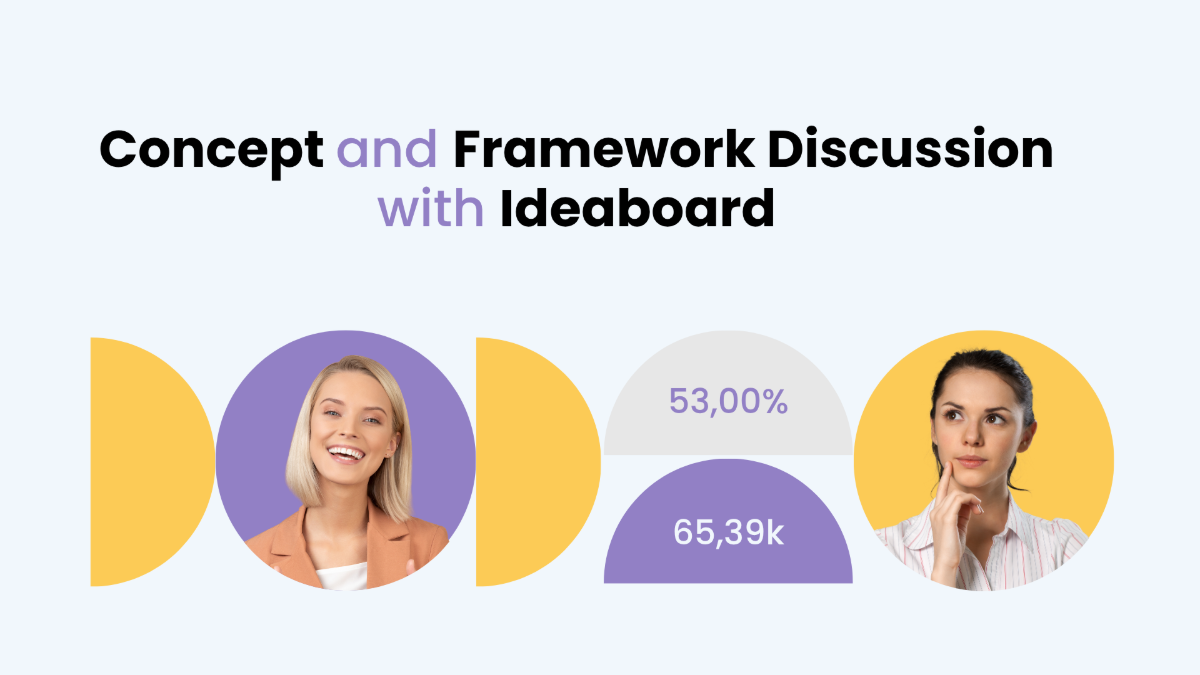 Concept and Framework Discussion with Ideaboard

53,00%

65,39k